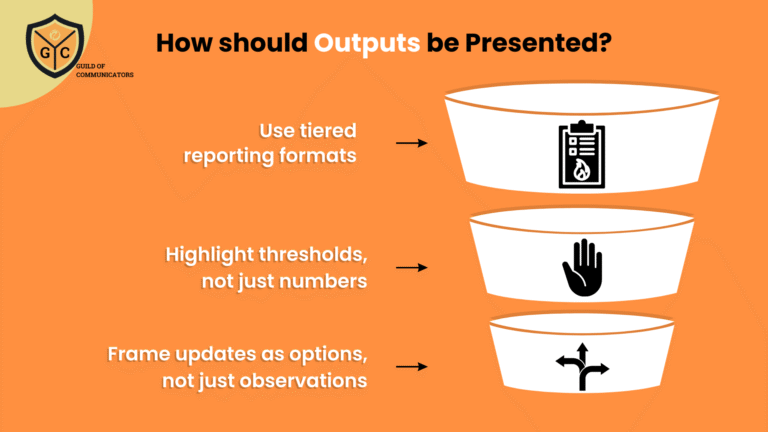 G C
GUILD OF COMMUNICATORS

How should Outputs be Presented?

Use tiered reporting formats

Highlight thresholds, not just numbers

Frame updates as options, not just observations